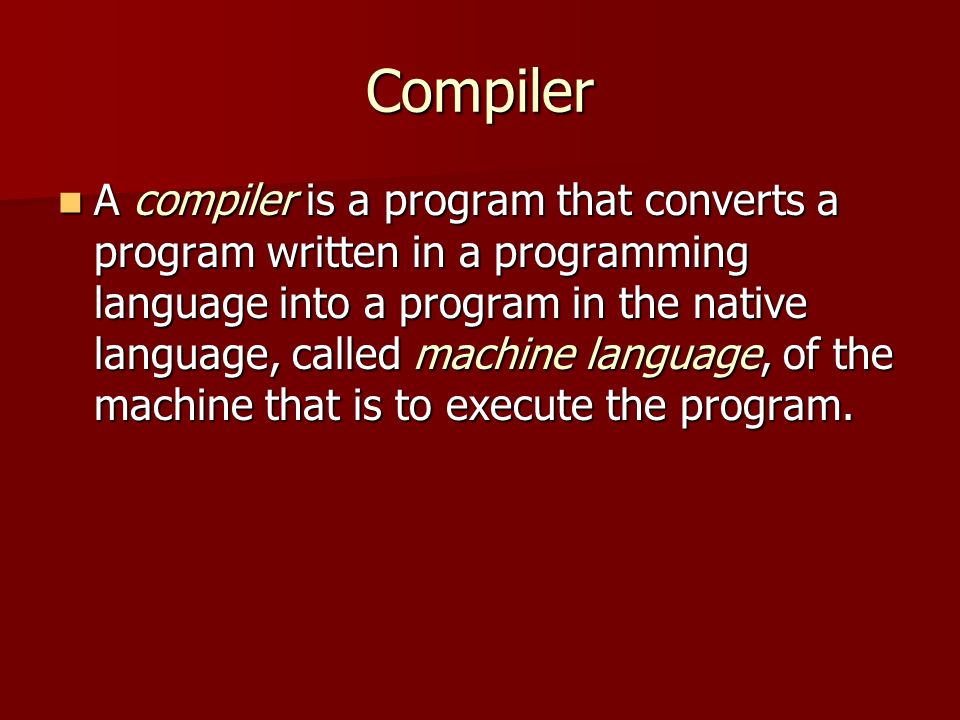 Compiler

A compiler is a program that converts a program written in a programming language into a program in the native language, called machine language, of the machine that is to execute the program.